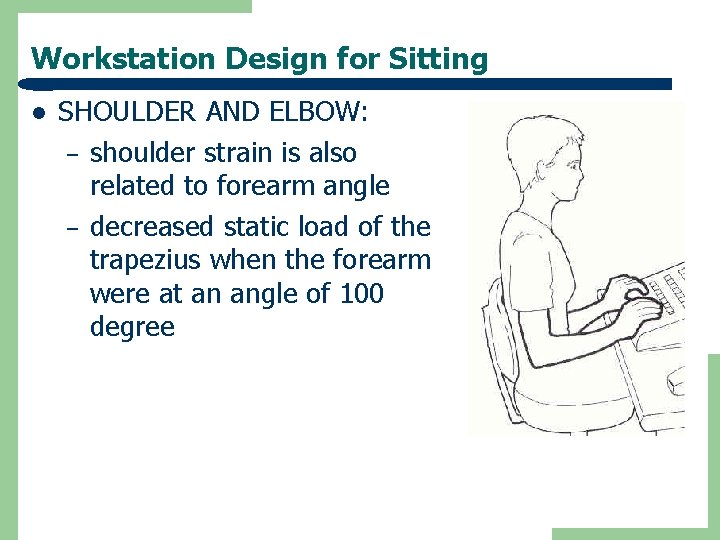 Workstation Design for Sitting

• SHOULDER AND ELBOW:

– shoulder strain is also related to forearm angle

– decreased static load of the trapezius when the forearm were at an angle of 100 degree